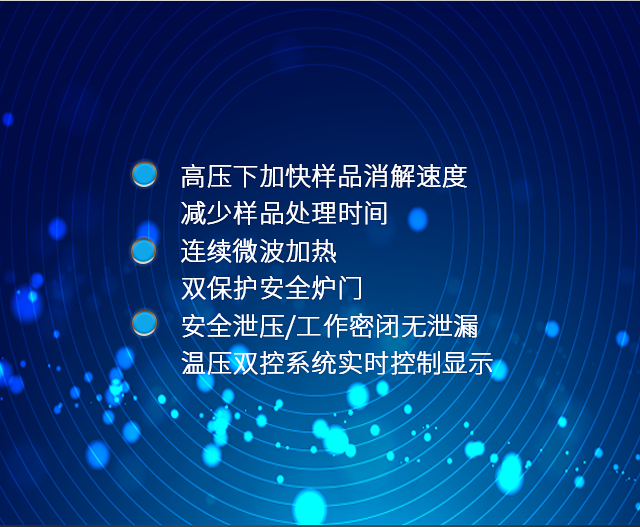 高压下加快样品消解速度
减少样品处理时间

连续微波加热
双保护安全炉门

安全泄压/工作密闭无泄漏
温压双控系统实时控制显示